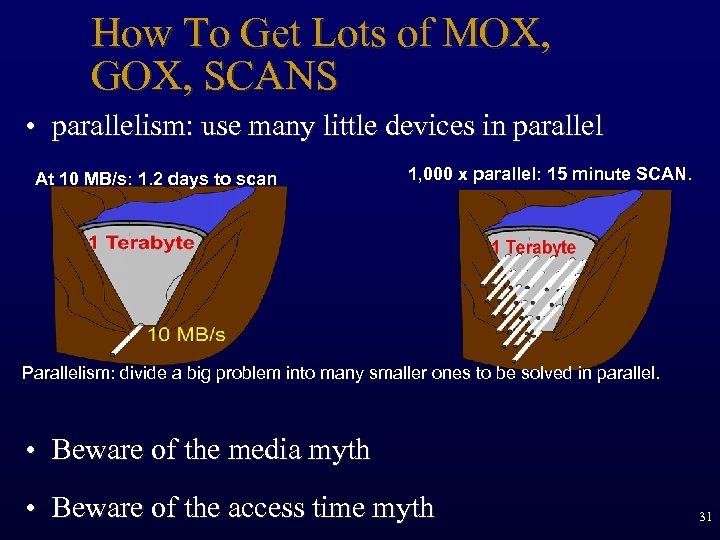 How To Get Lots of MOX, GOX, SCANS

• parallelism: use many little devices in parallel

At 10 MB/s: 1.2 days to scan

1 Terabyte

10 MB/s

1,000 x parallel: 15 minute SCAN.

1 Terabyte

Parallelism: divide a big problem into many smaller ones to be solved in parallel.

• Beware of the media myth

• Beware of the access time myth

31